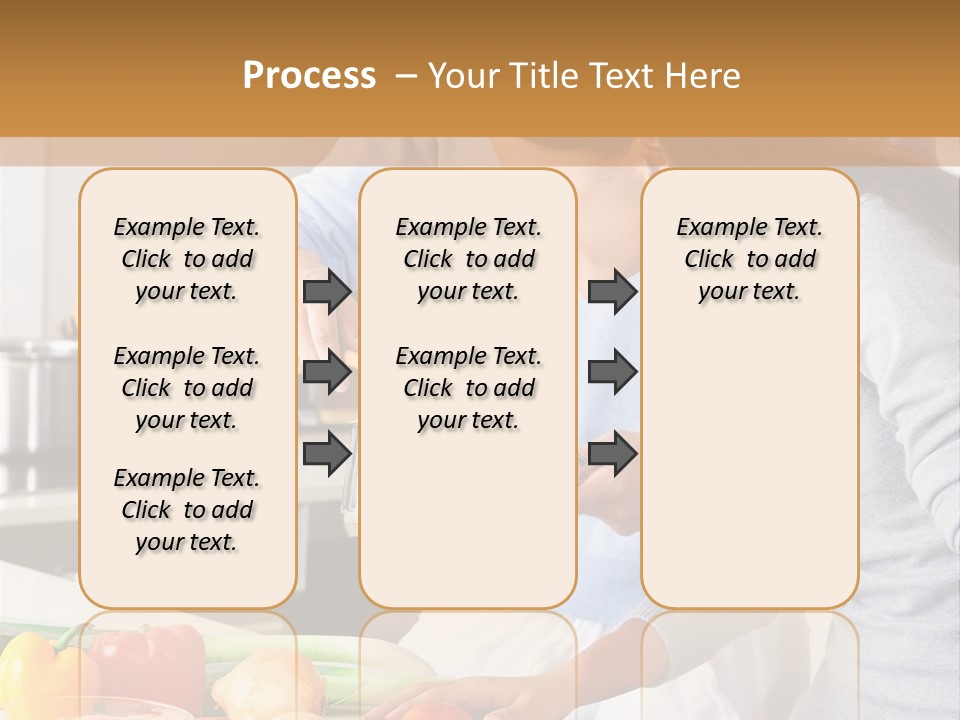 Process – Your Title Text Here

Example Text. Click to add your text.

Example Text. Click to add your text.

Example Text. Click to add your text.

Example Text. Click to add your text.

Example Text. Click to add your text.

Example Text. Click to add your text.